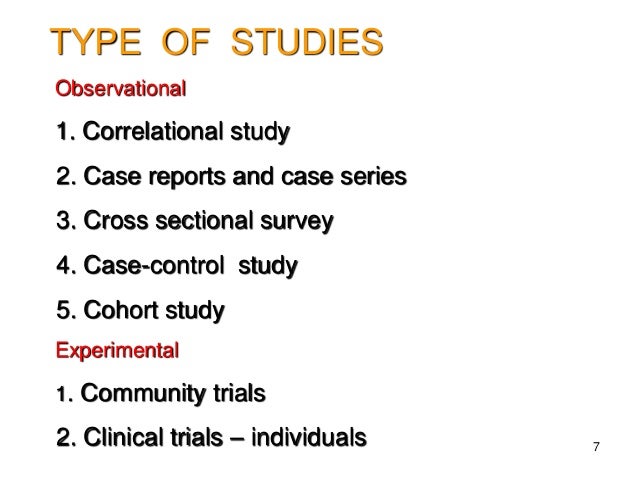 TYPE OF STUDIES

Observational

1. Correlational study

2. Case reports and case series

3. Cross sectional survey

4. Case-control study

5. Cohort study

Experimental

1. Community trials

2. Clinical trials – individuals

7